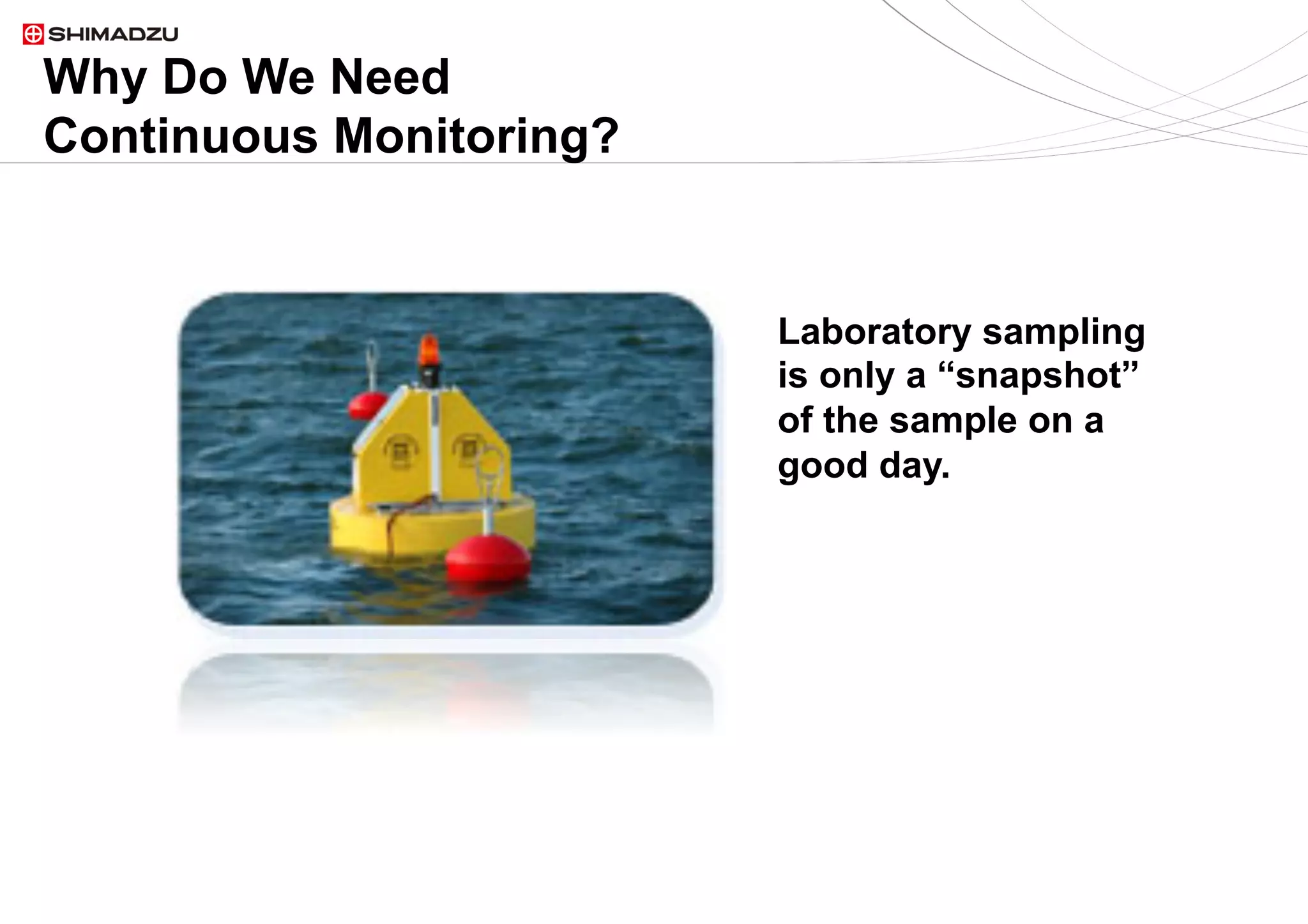 SHIMADZU

Why Do We Need Continuous Monitoring?

Laboratory sampling is only a “snapshot” of the sample on a good day.